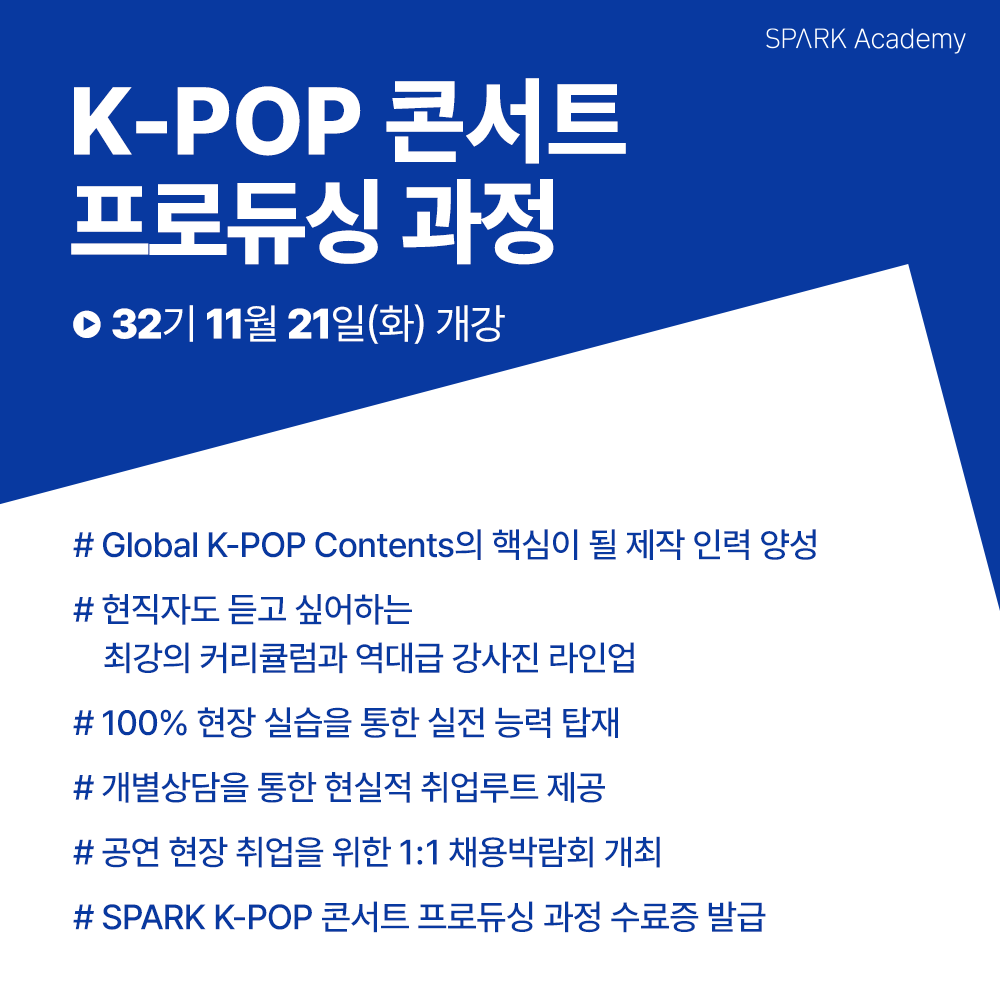 SPARK Academy

K-POP 콘서트 프로듀싱 과정

32기 11월 21일(화) 개강

# Global K-POP Contents의 핵심이 될 제작 인력 양성

# 현직자도 듣고 싶어하는 최강의 커리큘럼과 역대급 강사진 라인업

# 100% 현장 실습을 통한 실전 능력 탑재

# 개별상담을 통한 현실적 취업루트 제공

# 공연 현장 취업을 위한 1:1 채용박람회 개최

# SPARK K-POP 콘서트 프로듀싱 과정 수료증 발급